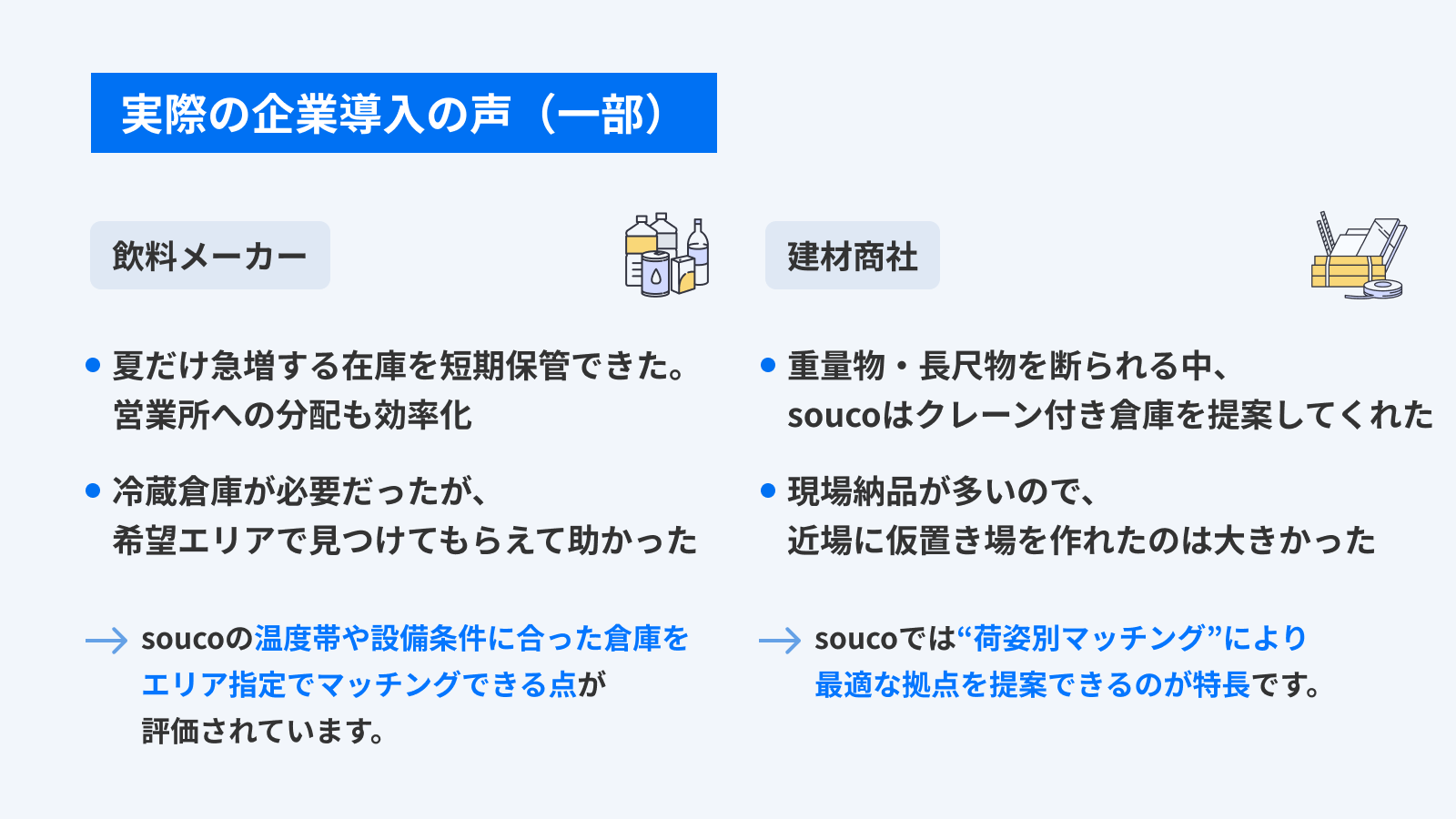 実際の企業導入の声（一部）

飲料メーカー

● 夏だけ急増する在庫を短期保管できた。営業所への分配も効率化

● 冷蔵倉庫が必要だったが、希望エリアで見つけてもらえて助かった

→ soucoの温度帯や設備条件に合った倉庫をエリア指定でマッチングできる点が評価されています。

建材商社

● 重量物・長尺物を断られる中、soucoはクレーン付き倉庫を提案してくれた

● 現場納品が多いので、近場に仮置き場を作れたのは大きかった

→ soucoでは“荷姿別マッチング”により最適な拠点を提案できるのが特長です。